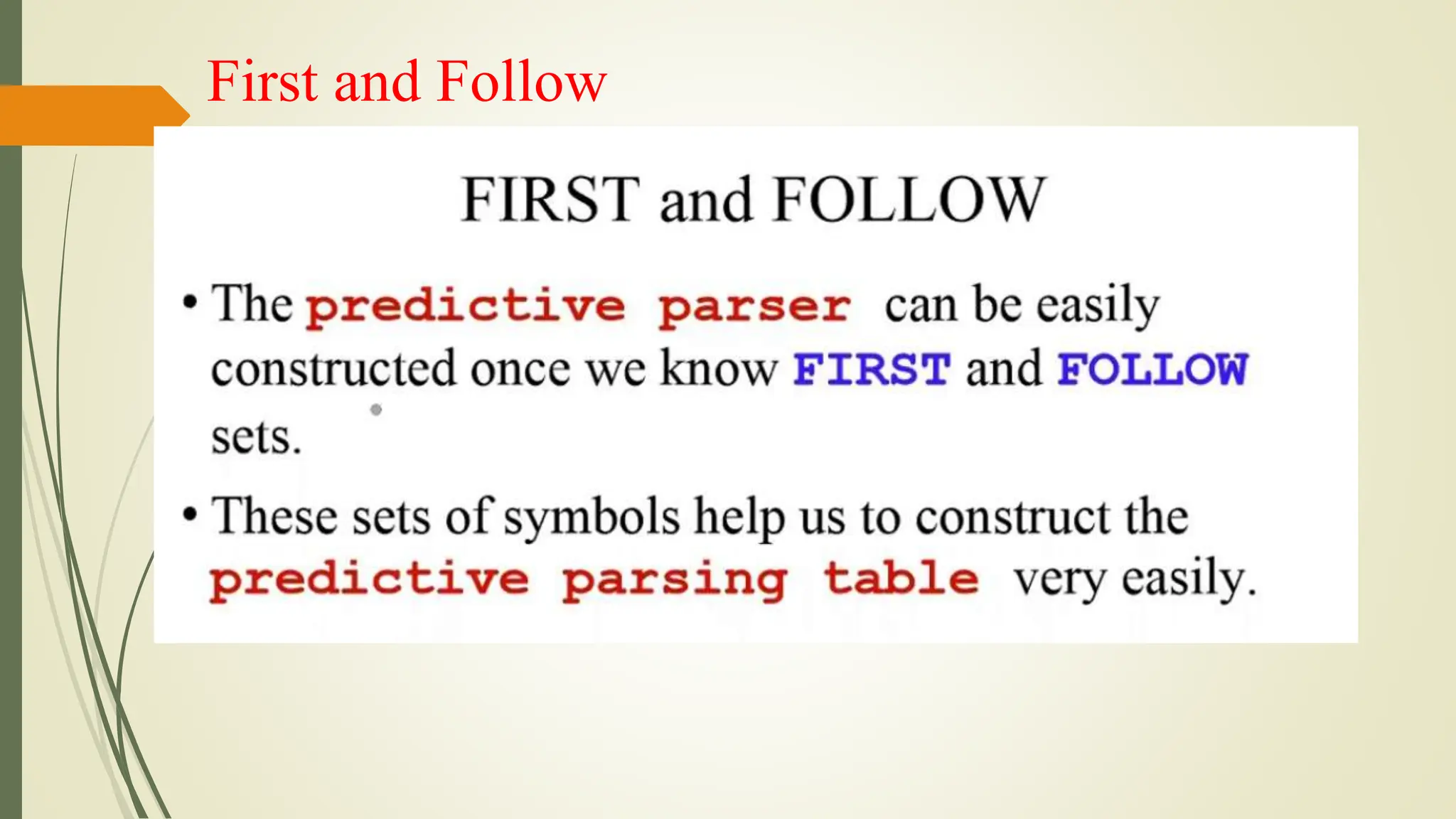 First and Follow

FIRST and FOLLOW

• The predictive parser can be easily constructed once we know FIRST and FOLLOW sets.

• These sets of symbols help us to construct the predictive parsing table very easily.